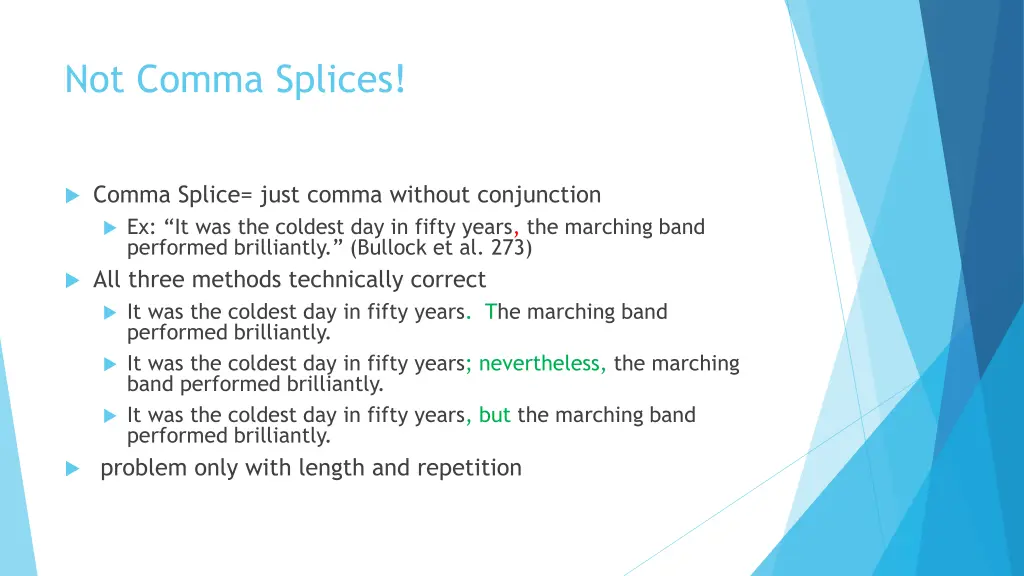 Not Comma Splices!

Comma Splice= just comma without conjunction

Ex: “It was the coldest day in fifty years, the marching band performed brilliantly.” (Bullock et al. 273)

All three methods technically correct

It was the coldest day in fifty years. The marching band performed brilliantly.

It was the coldest day in fifty years; nevertheless, the marching band performed brilliantly.

It was the coldest day in fifty years, but the marching band performed brilliantly.

problem only with length and repetition